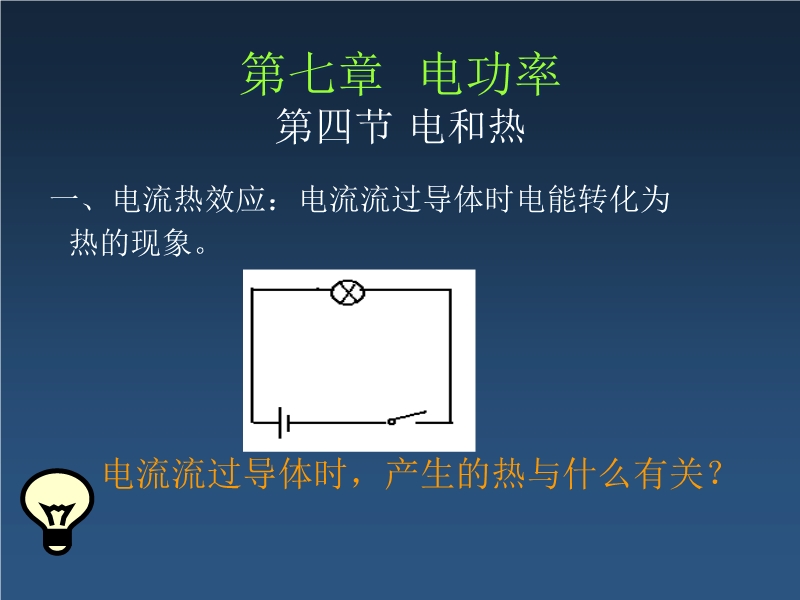 第七章 电功率
第四节 电和热

一、电流热效应：电流流过导体时电能转化为热的现象。

电流流过导体时，产生的热与什么有关？